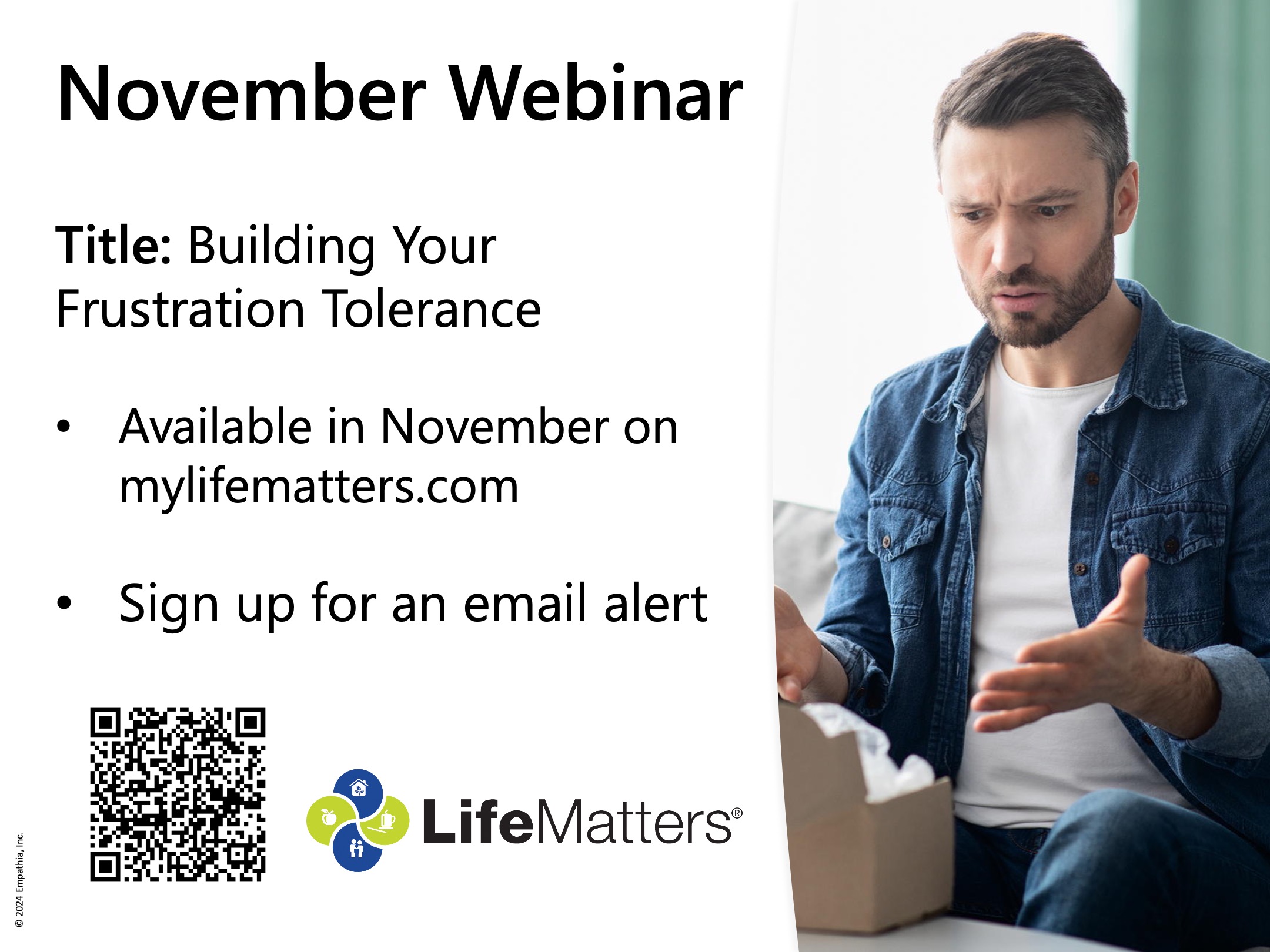 November Webinar

Title: Building Your Frustration Tolerance

• Available in November on mylifematters.com

• Sign up for an email alert

LifeMatters®

© 2024 Empathia, Inc.